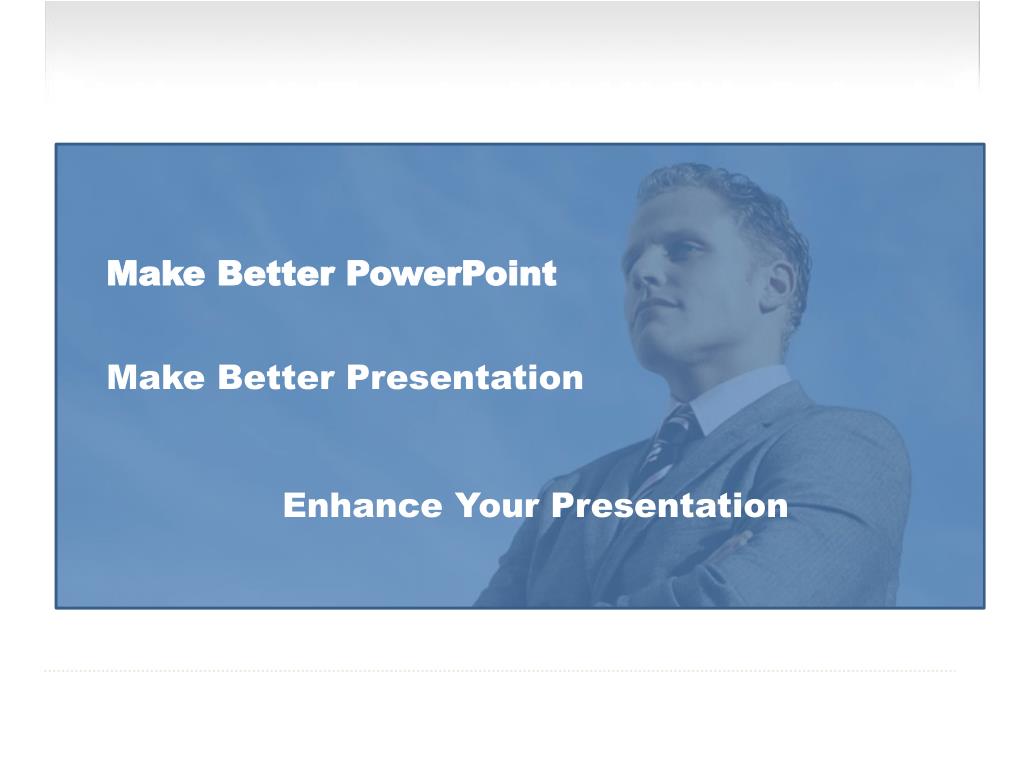 Make Better PowerPoint

Make Better Presentation

Enhance Your Presentation